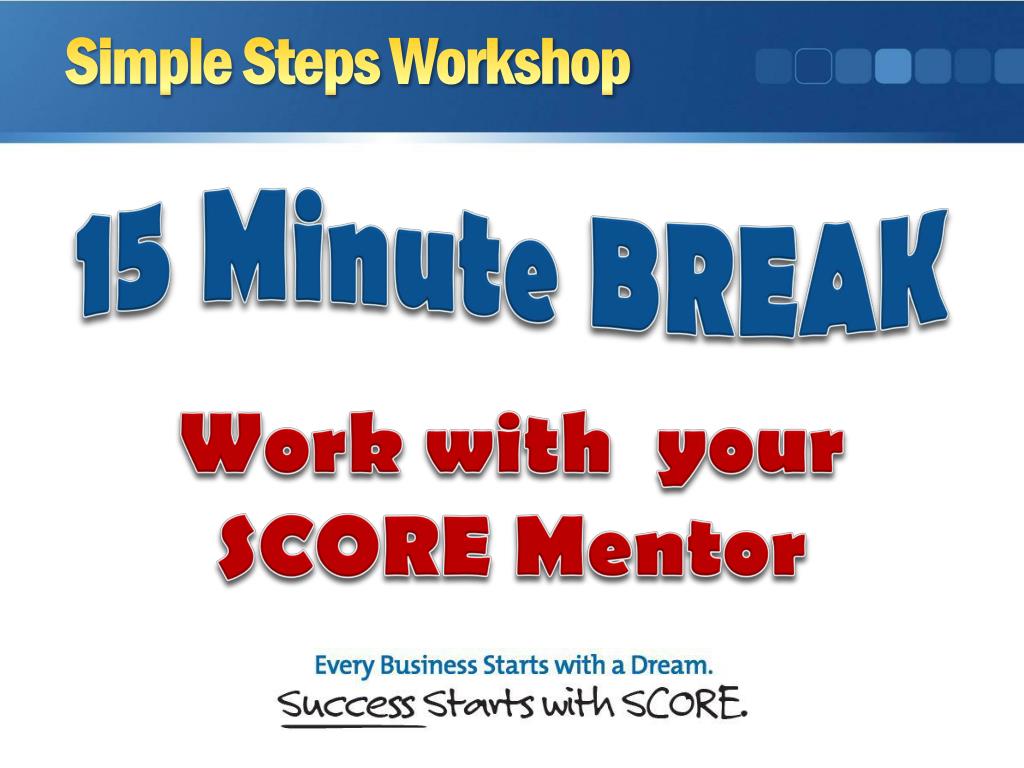 Simple Steps Workshop

15 Minute BREAK

Work with your SCORE Mentor

Every Business Starts with a Dream.
Success Starts with SCORE.